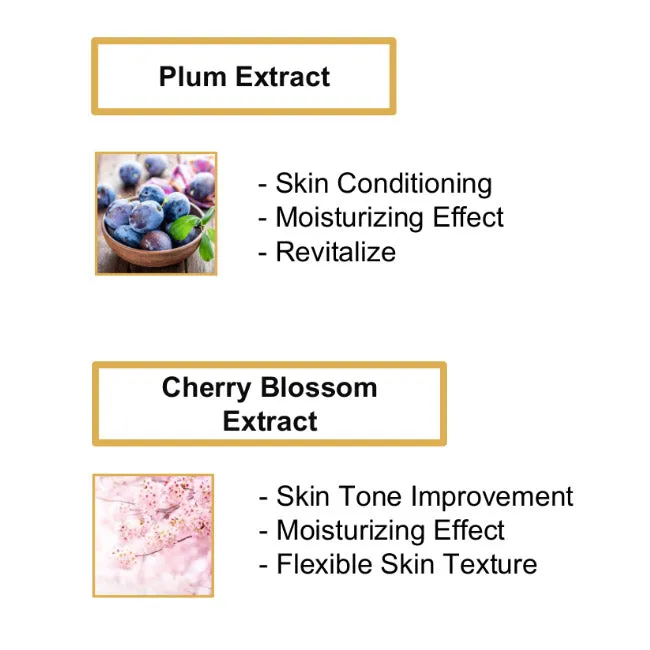 Plum Extract

- Skin Conditioning
- Moisturizing Effect
- Revitalize

Cherry Blossom Extract

- Skin Tone Improvement
- Moisturizing Effect
- Flexible Skin Texture